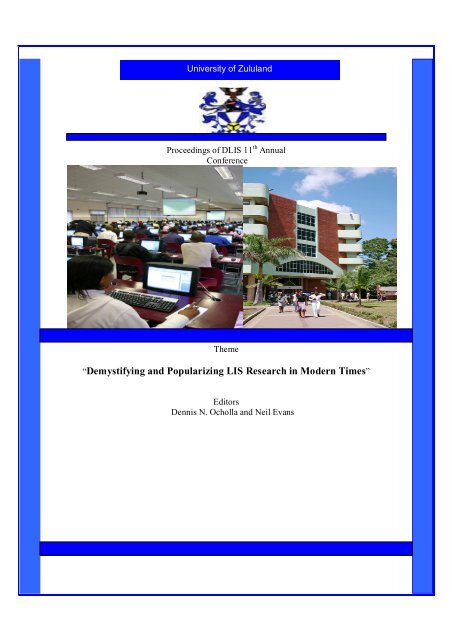 University of Zululand

Proceedings of DLIS 11$^{th}$ Annual Conference

Theme

"Demystifying and Popularizing LIS Research in Modern Times"

Editors
Dennis N. Ocholla and Neil Evans